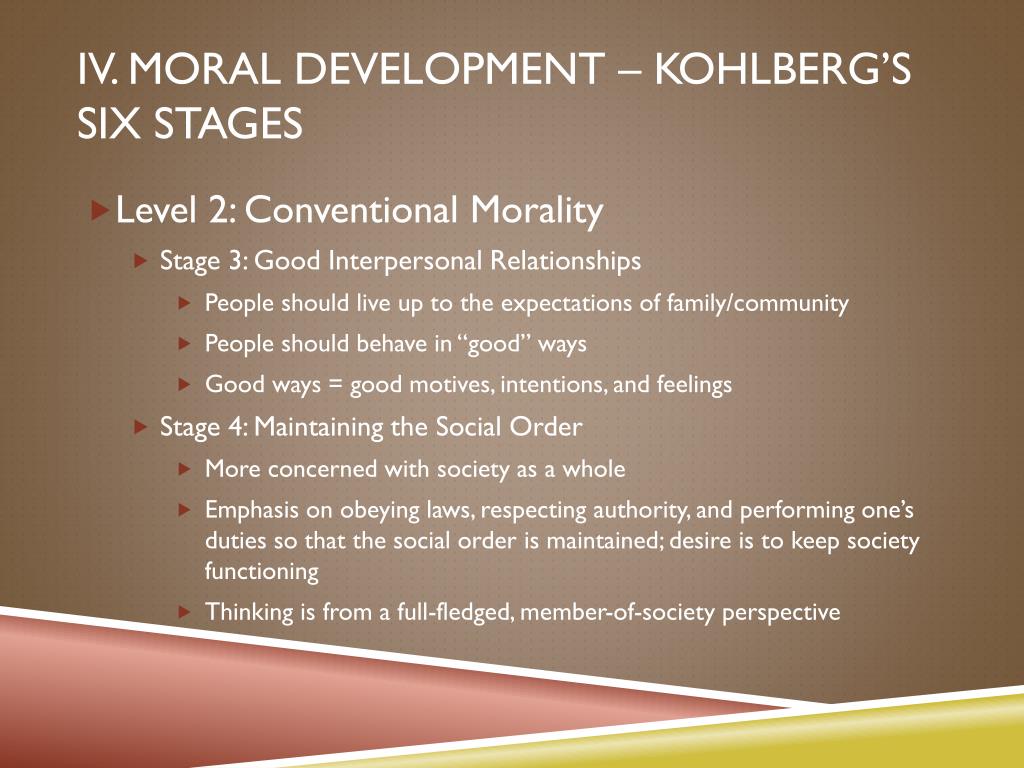 IV. MORAL DEVELOPMENT – KOHLBERG'S SIX STAGES

Level 2: Conventional Morality

Stage 3: Good Interpersonal Relationships

People should live up to the expectations of family/community

People should behave in "good" ways

Good ways = good motives, intentions, and feelings

Stage 4: Maintaining the Social Order

More concerned with society as a whole

Emphasis on obeying laws, respecting authority, and performing one's duties so that the social order is maintained; desire is to keep society functioning

Thinking is from a full-fledged, member-of-society perspective